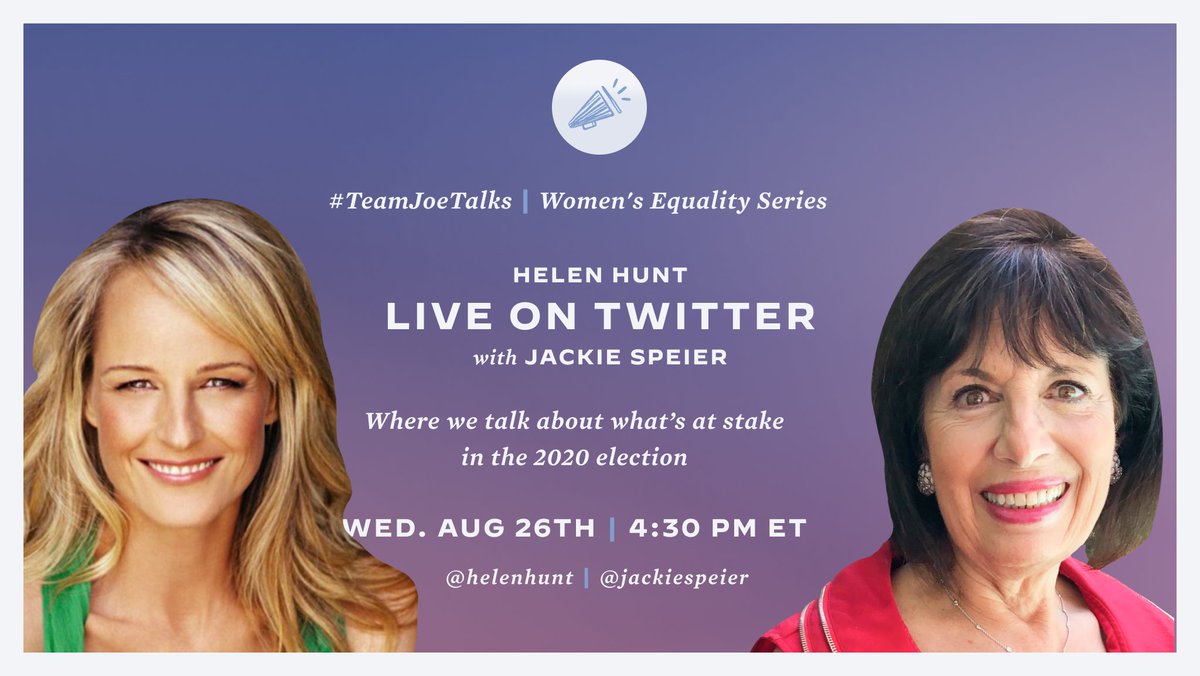 #TeamJoeTalks | Women's Equality Series

HELEN HUNT
LIVE ON TWITTER
with JACKIE SPEIER

Where we talk about what's at stake in the 2020 election

WED. AUG 26TH | 4:30 PM ET

@helenhunt | @jackiespeier